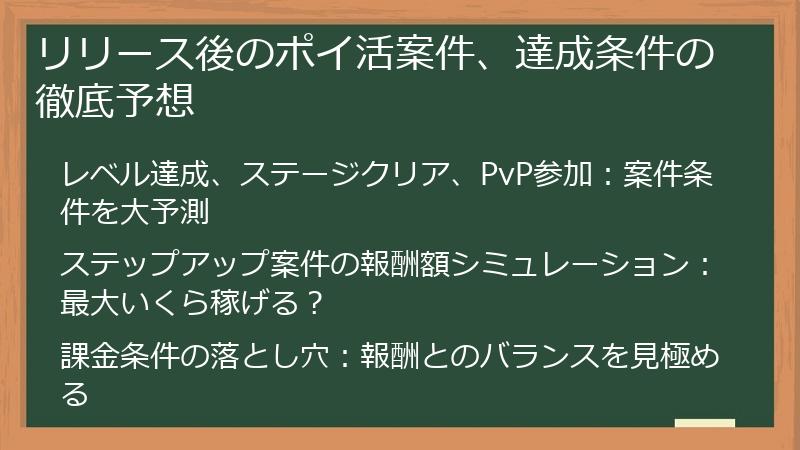 リリース後のポイ活案件、達成条件の徹底予想

レベル達成、ステージクリア、PvP参加：案件条件を大予測

ステップアップ案件の報酬額シミュレーション：最大いくら稼げる？

課金条件の落とし穴：報酬とのバランスを見極める